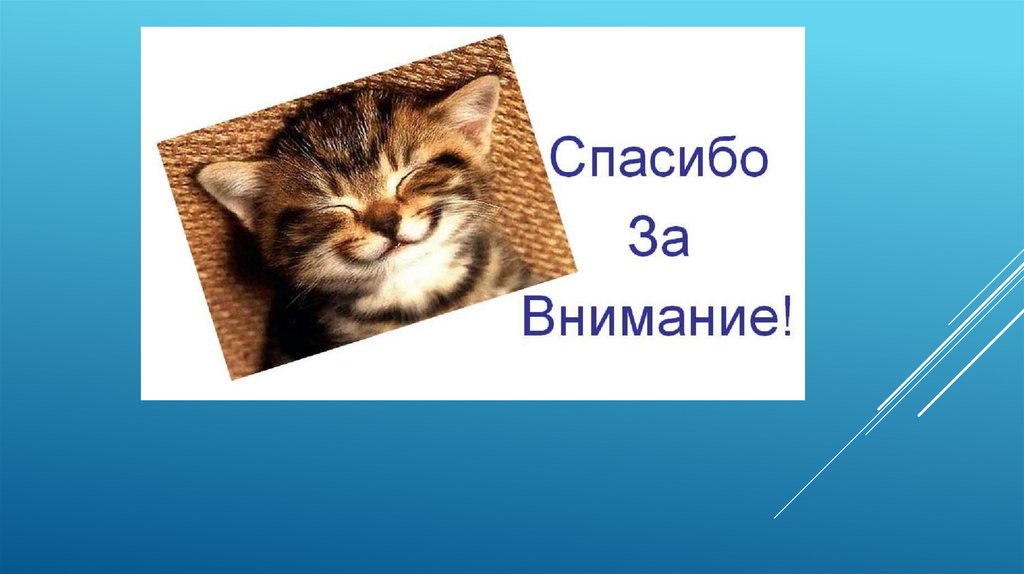 Спасибо
За
Внимание!